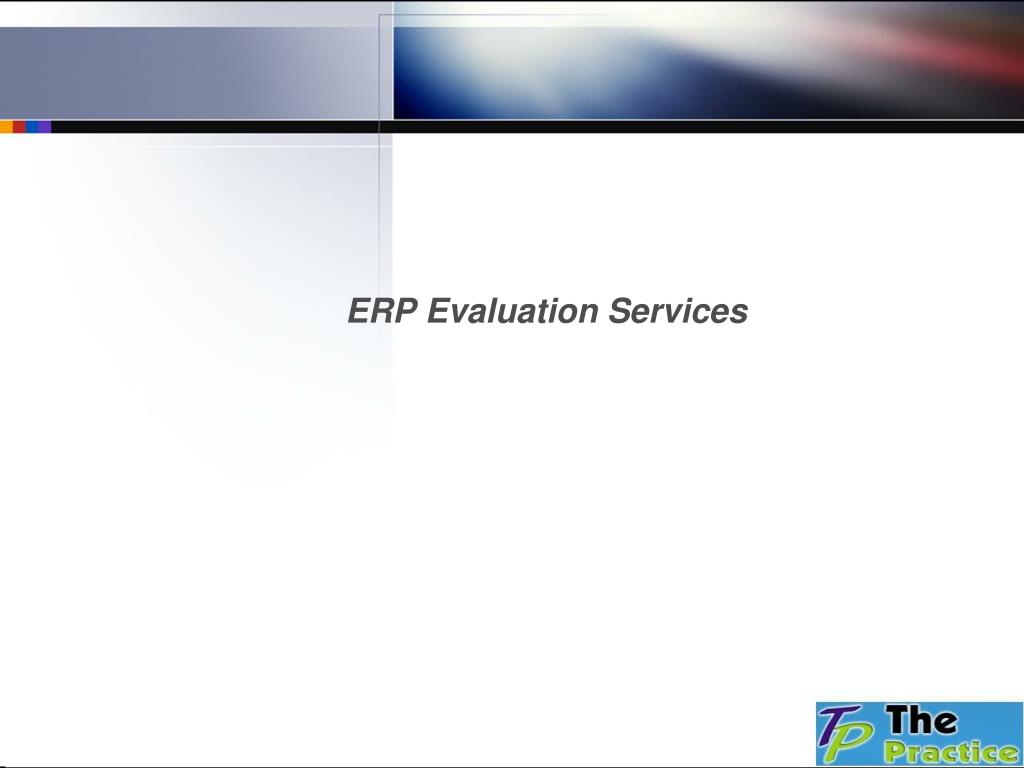 ERP Evaluation Services

TP The Practice